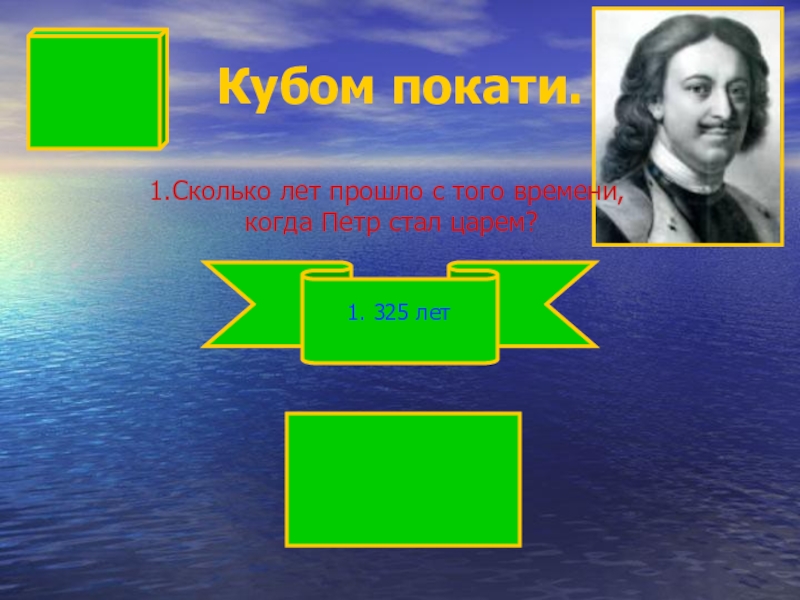 Кубом покати.

1.Сколько лет прошло с того времени, когда Петр стал царем?

1. 325 лет